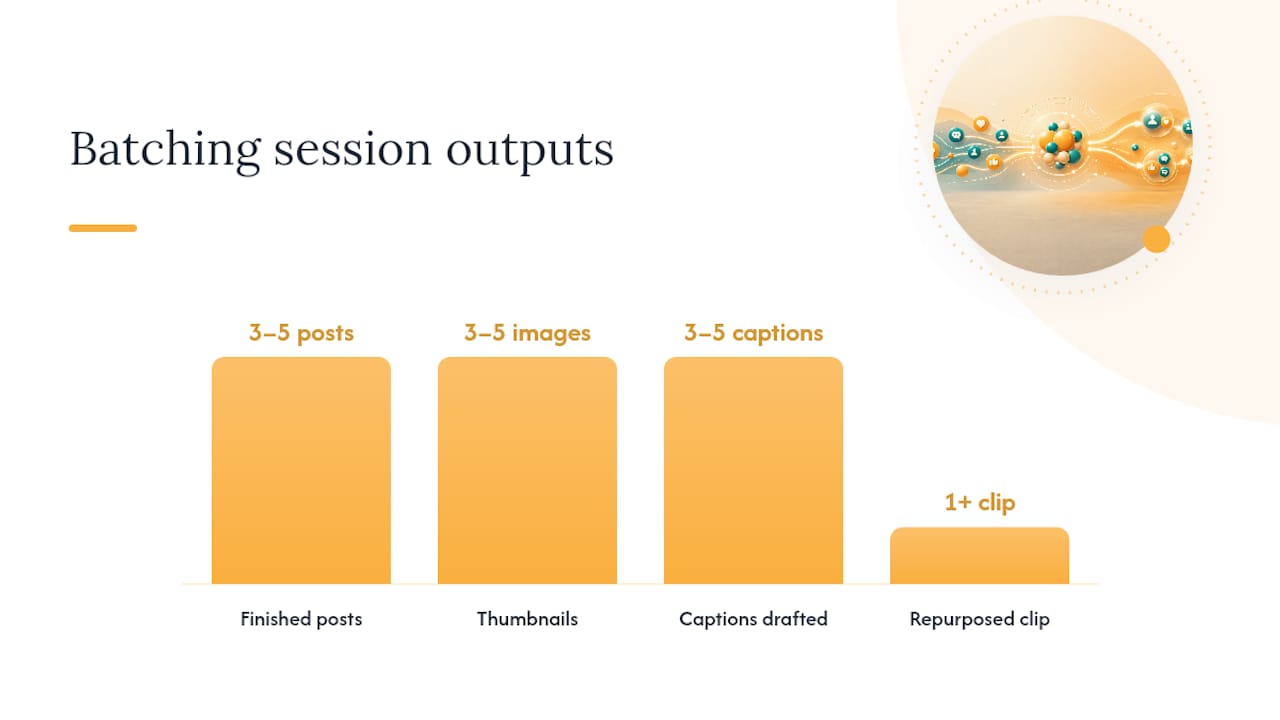 Batching session outputs

3–5 posts

3–5 images

3–5 captions

1+ clip

Finished posts

Thumbnails

Captions drafted

Repurposed clip